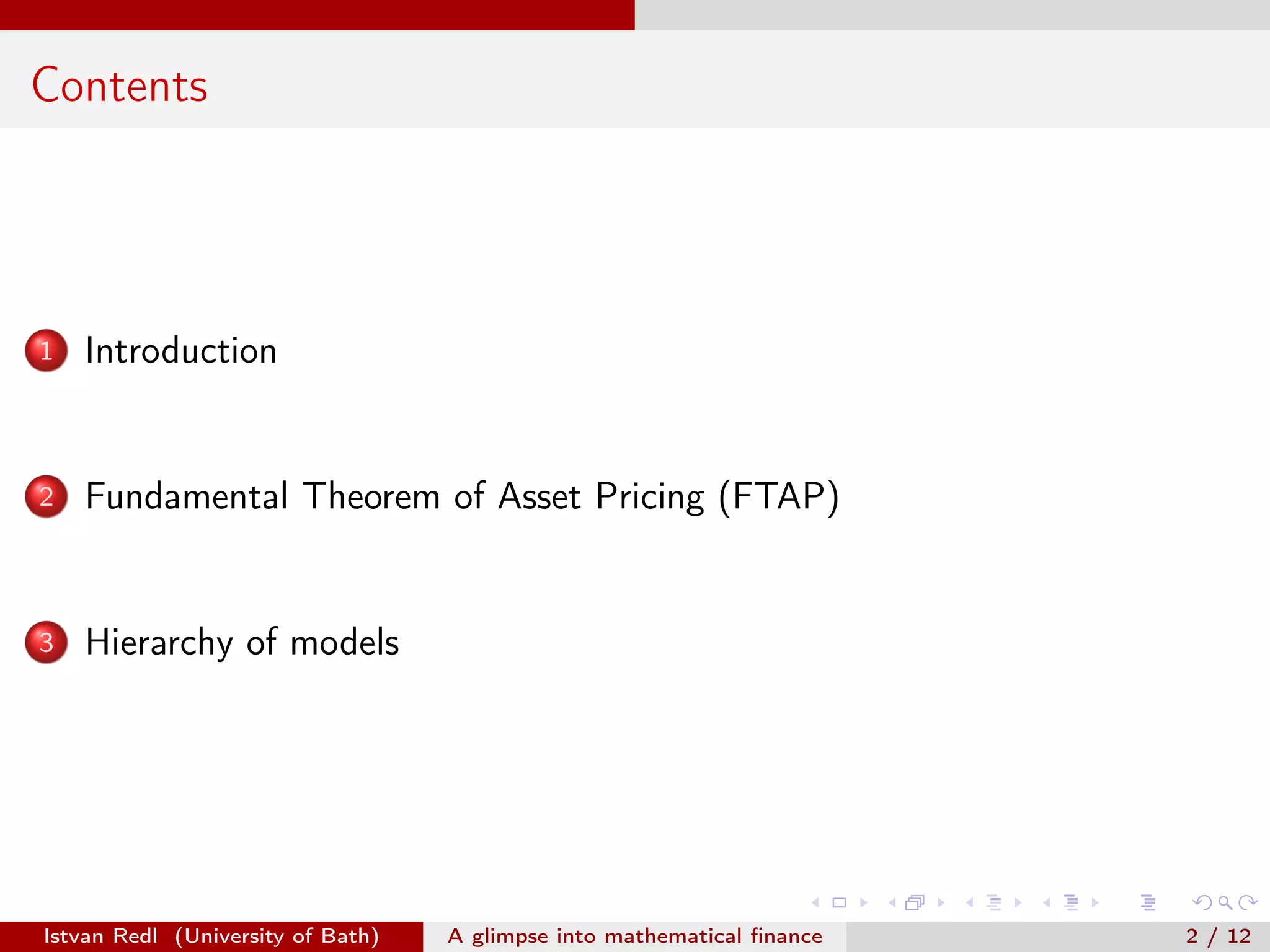 Contents

1 Introduction

2 Fundamental Theorem of Asset Pricing (FTAP)

3 Hierarchy of models

Istvan Redl (University of Bath) A glimpse into mathematical finance 2 / 12